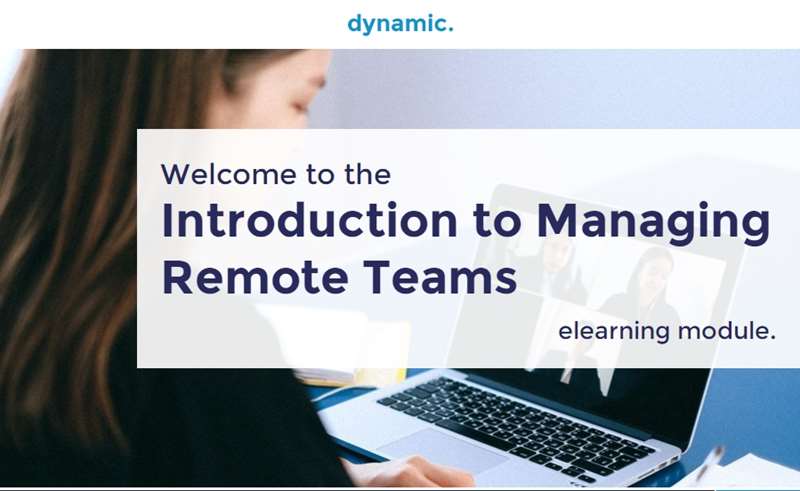 dynamic.

Welcome to the
Introduction to Managing Remote Teams
elearning module.